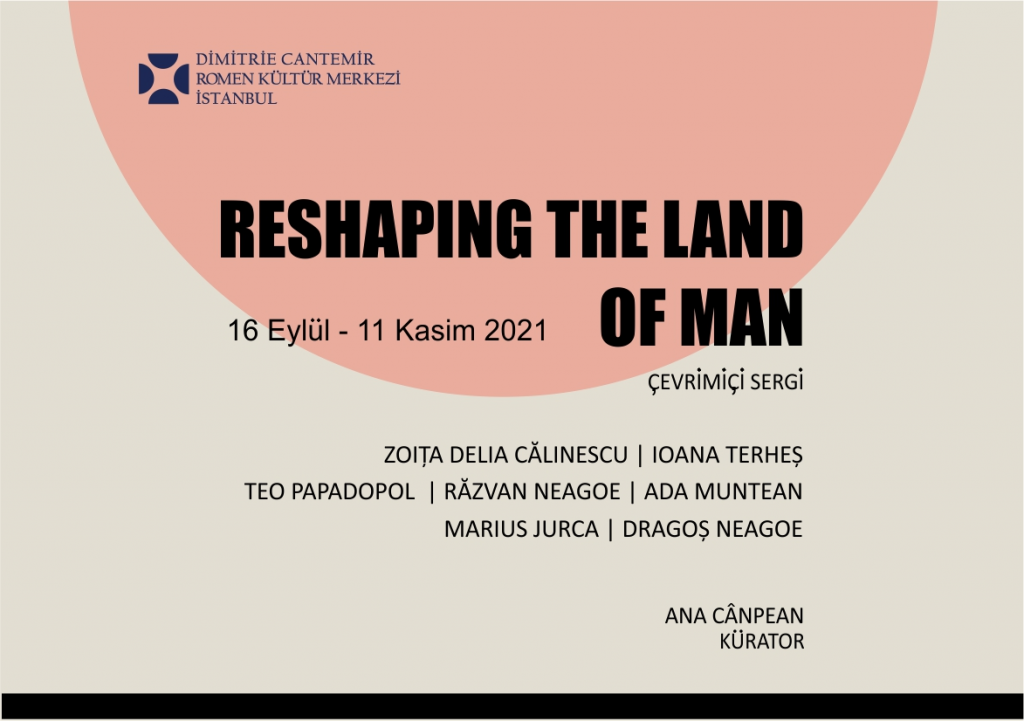 DİMİTRİE CANTEMİR
ROMEN KÜLTÜR MERKEZİ
İSTANBUL

RESHAPING THE LAND OF MAN

16 Eylül - 11 Kasim 2021

ÇEVRİMİÇİ SERGİ

ZOIȚA DELIA CĂLINESCU | IOANA TERHEȘ
TEO PAPADOPOL | RĂZVAN NEAGOE | ADA MUNTEAN
MARIUS JURCA | DRAGOȘ NEAGOE

ANA CÂNPEAN
KÜRATOR